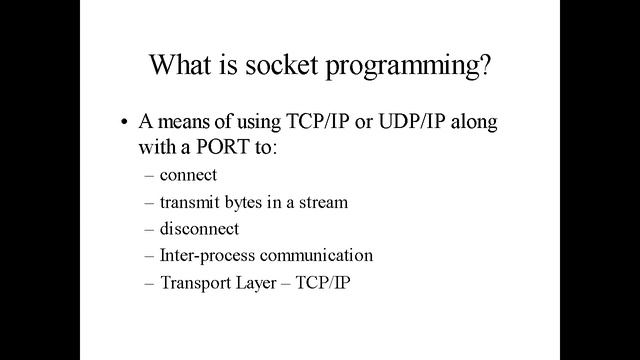 What is socket programming?

• A means of using TCP/IP or UDP/IP along with a PORT to:
– connect
– transmit bytes in a stream
– disconnect
– Inter-process communication
– Transport Layer – TCP/IP